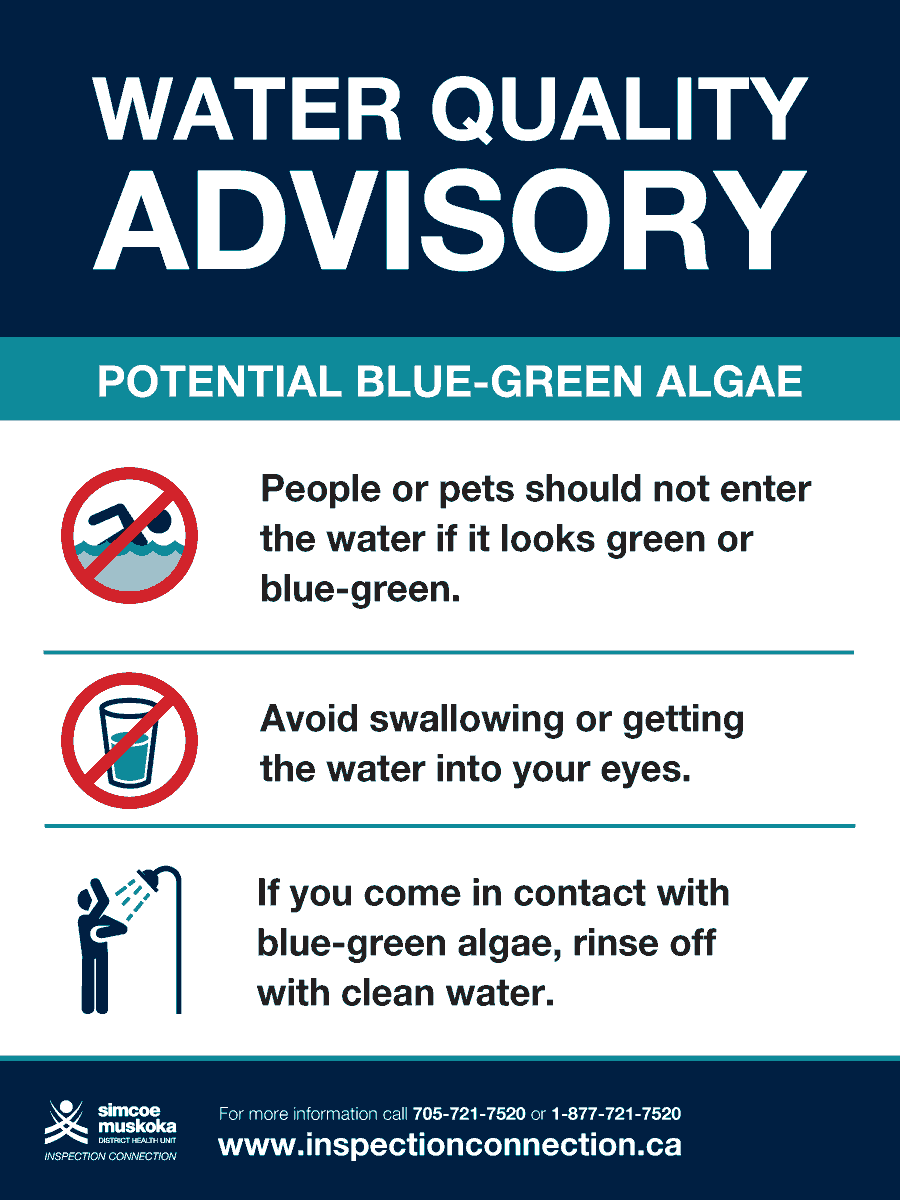 WATER QUALITY ADVISORY

POTENTIAL BLUE-GREEN ALGAE

People or pets should not enter the water if it looks green or blue-green.

Avoid swallowing or getting the water into your eyes.

If you come in contact with blue-green algae, rinse off with clean water.

simcoe muskoka DISTRICT HEALTH UNIT
INSPECTION CONNECTION

For more information call 705-721-7520 or 1-877-721-7520
www.inspectionconnection.ca